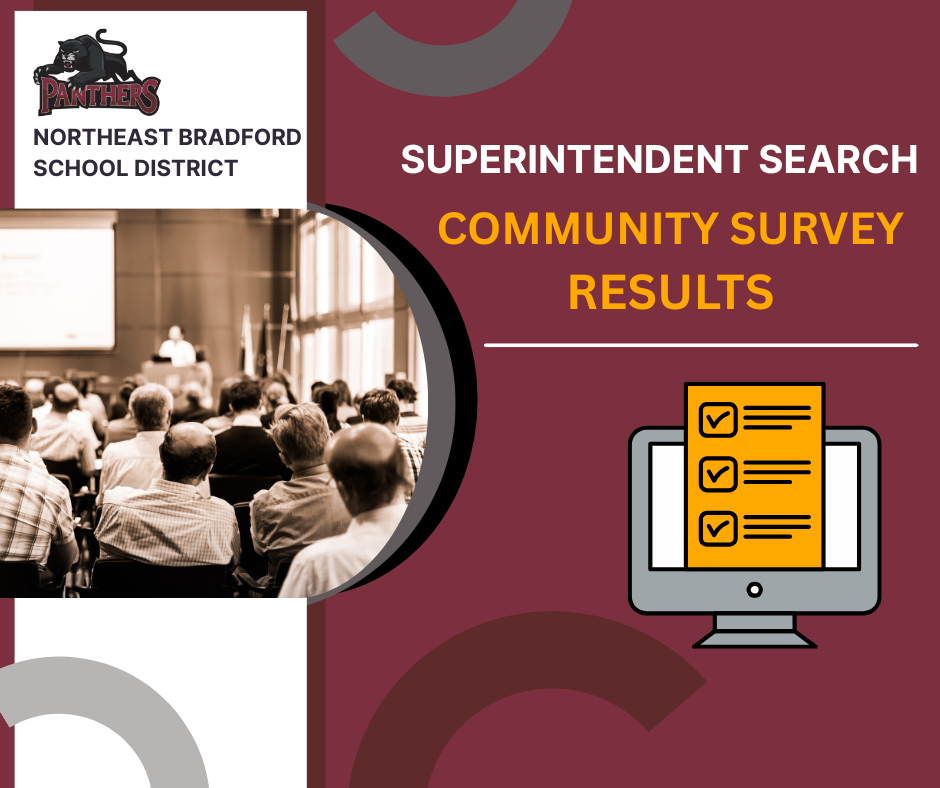 PANTHERS

NORTHEAST BRADFORD SCHOOL DISTRICT

SUPERINTENDENT SEARCH

COMMUNITY SURVEY RESULTS